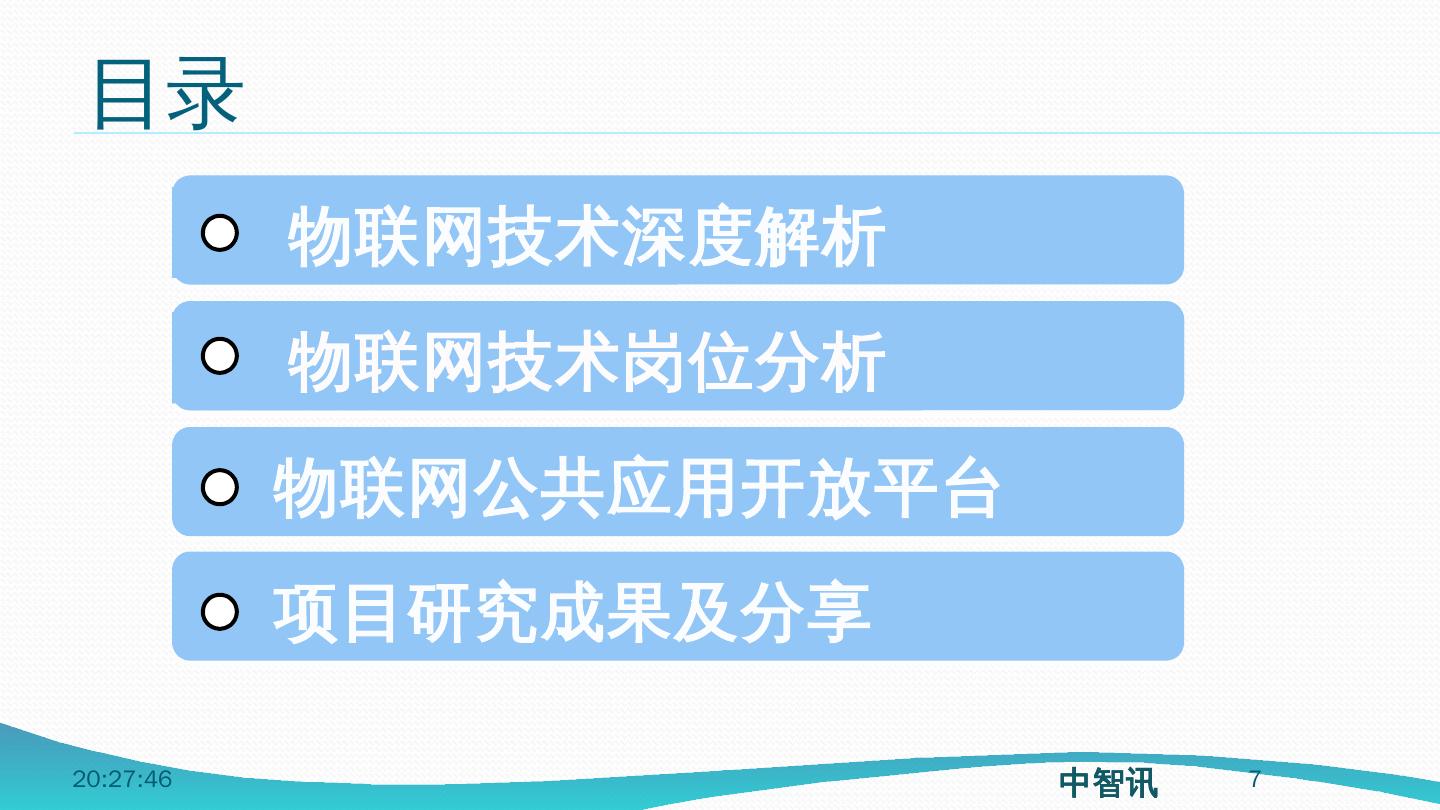 目录

物联网技术深度解析

物联网技术岗位分析

物联网公共应用开放平台

项目研究成果及分享

20:27:46

中智讯

7